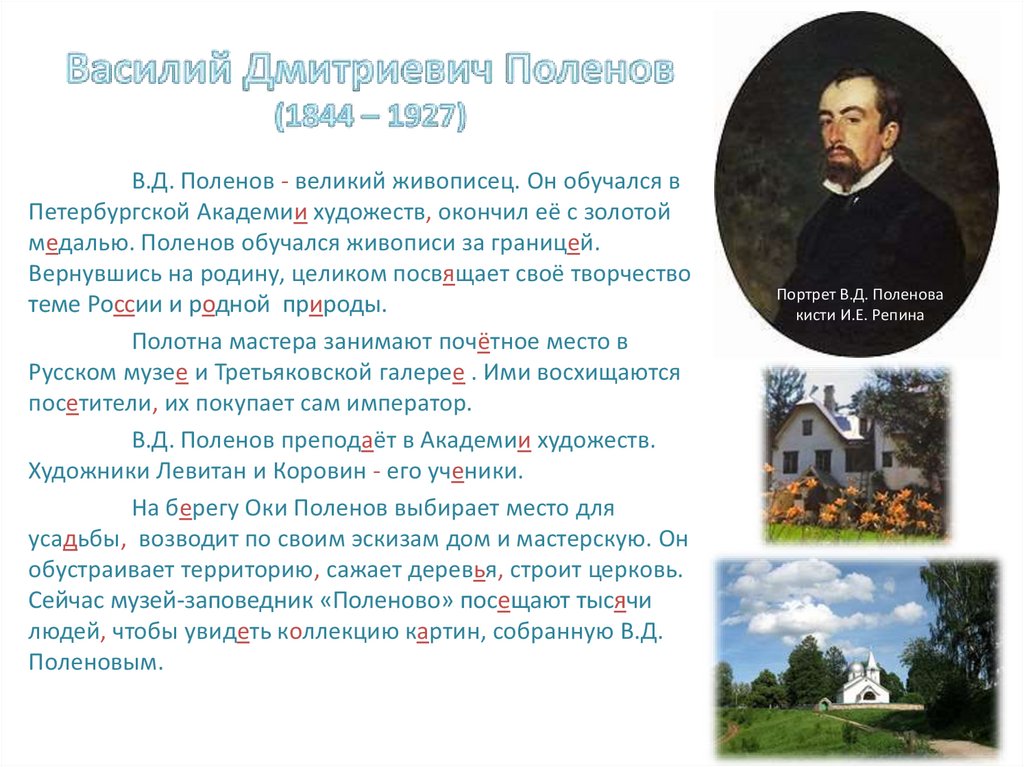 Василий Дмитриевич Поленов
(1844 – 1927)

В.Д. Поленов - великий живописец. Он обучался в Петербургской Академии художеств, окончил её с золотой медалью. Поленов обучался живописи за границей. Вернувшись на родину, целиком посвящает своё творчество теме России и родной природы.

Полотна мастера занимают почётное место в Русском музее и Третьяковской галерее . Ими восхищаются посетители, их покупает сам император.

В.Д. Поленов преподаёт в Академии художеств. Художники Левитан и Коровин - его ученики.

На берегу Оки Поленов выбирает место для усадьбы, возводит по своим эскизам дом и мастерскую. Он обустраивает территорию, сажает деревья, строит церковь. Сейчас музей-заповедник «Поленово» посещают тысячи людей, чтобы увидеть коллекцию картин, собранную В.Д. Поленовым.

Портрет В.Д. Поленова кисти И.Е. Репина